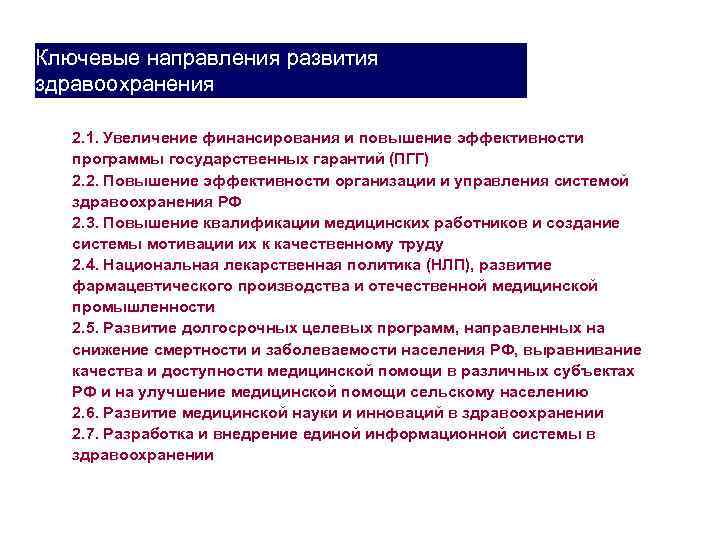 Ключевые направления развития здравоохранения

2.1. Увеличение финансирования и повышение эффективности программы государственных гарантий (ПГГ)
2.2. Повышение эффективности организации и управления системой здравоохранения РФ
2.3. Повышение квалификации медицинских работников и создание системы мотивации их к качественному труду
2.4. Национальная лекарственная политика (НЛП), развитие фармацевтического производства и отечественной медицинской промышленности
2.5. Развитие долгосрочных целевых программ, направленных на снижение смертности и заболеваемости населения РФ, выравнивание качества и доступности медицинской помощи в различных субъектах РФ и на улучшение медицинской помощи сельскому населению
2.6. Развитие медицинской науки и инноваций в здравоохранении
2.7. Разработка и внедрение единой информационной системы в здравоохранении